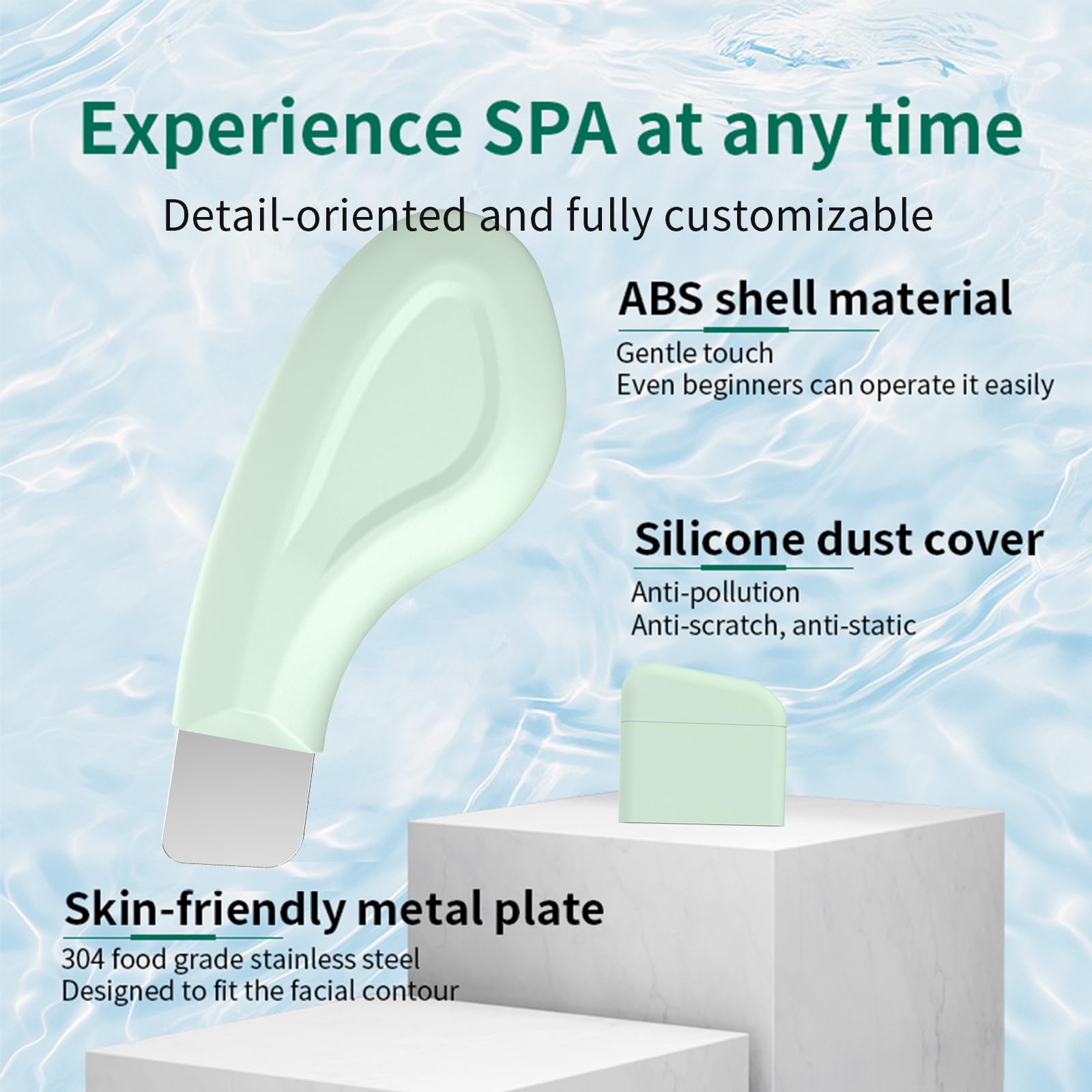 Experience SPA at any time

Detail-oriented and fully customizable

ABS shell material

Gentle touch
Even beginners can operate it easily

Silicone dust cover

Anti-pollution
Anti-scratch, anti-static

Skin-friendly metal plate

304 food grade stainless steel
Designed to fit the facial contour